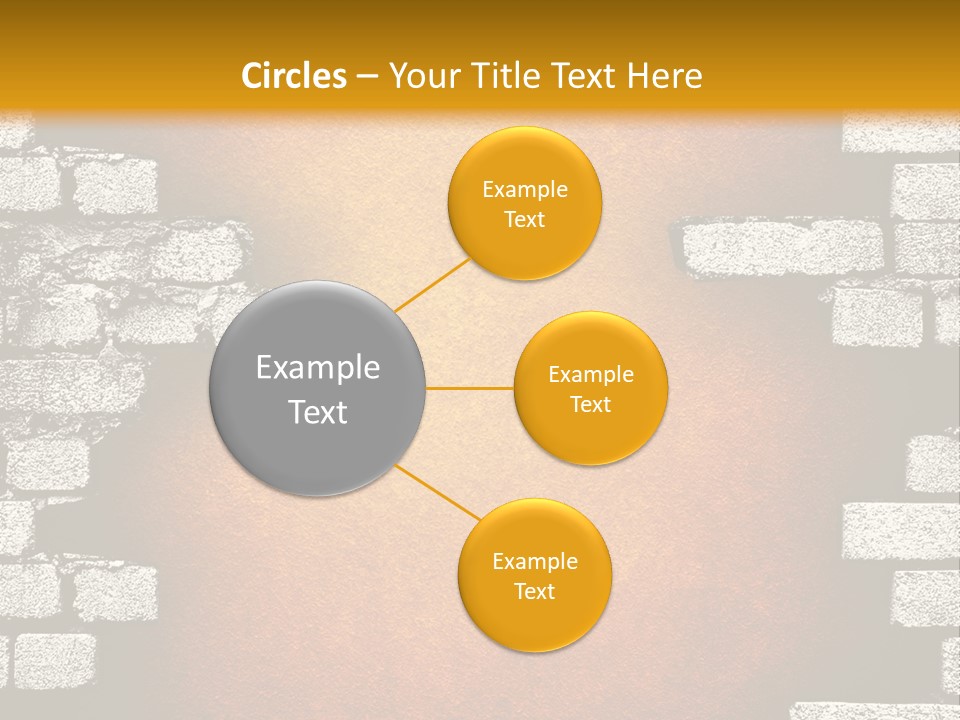 Circles – Your Title Text Here

Example Text

Example Text

Example Text

Example Text